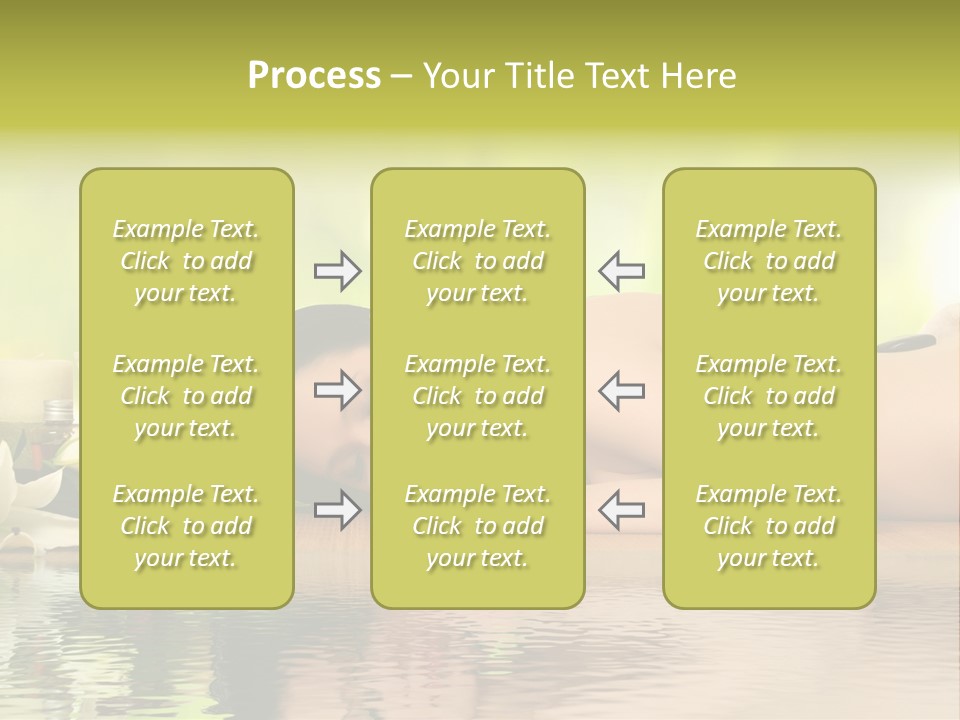 Process – Your Title Text Here

Example Text. Click to add your text.

Example Text. Click to add your text.

Example Text. Click to add your text.

Example Text. Click to add your text.

Example Text. Click to add your text.

Example Text. Click to add your text.

Example Text. Click to add your text.

Example Text. Click to add your text.

Example Text. Click to add your text.